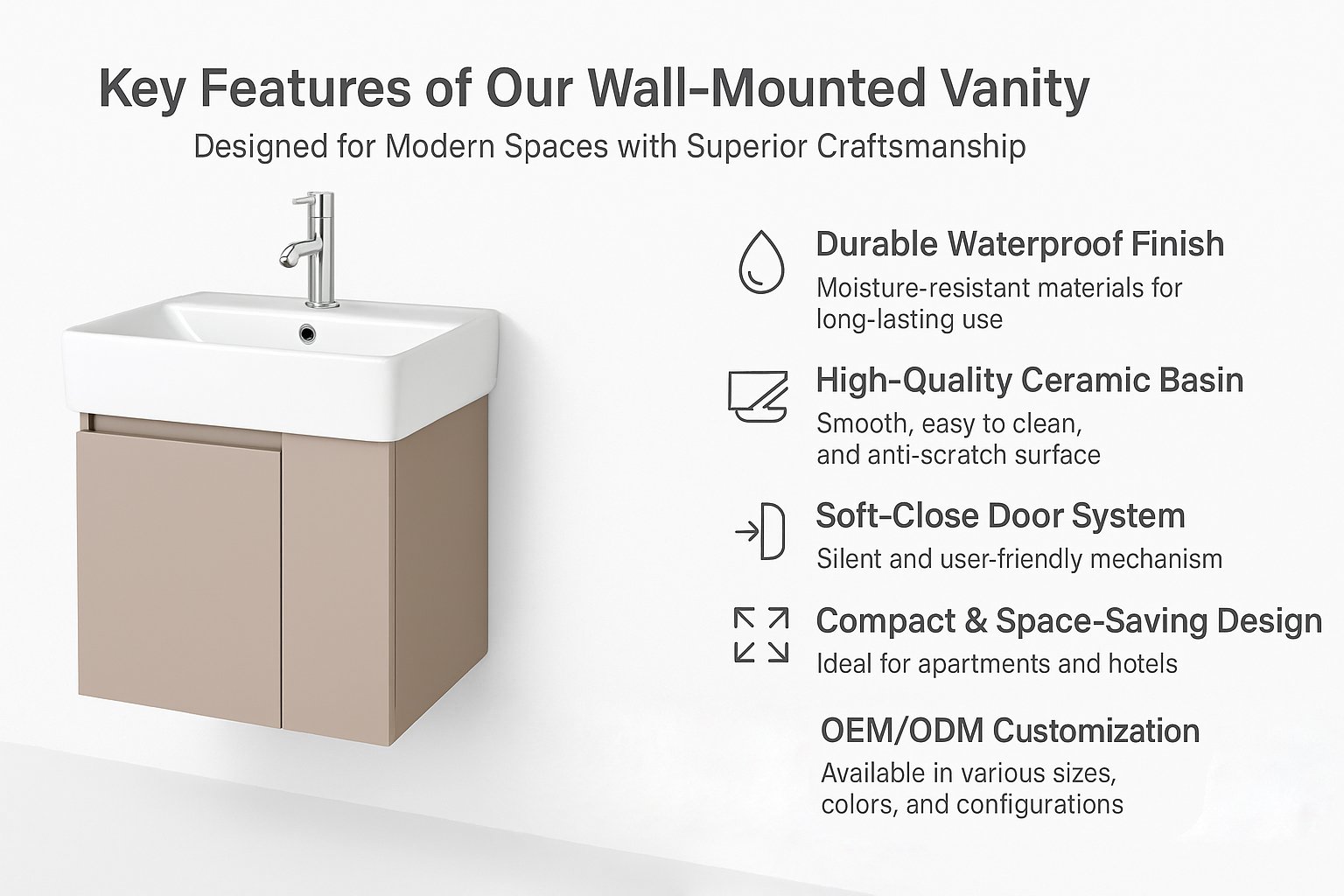 Key Features of Our Wall-Mounted Vanity

Designed for Modern Spaces with Superior Craftsmanship

Durable Waterproof Finish

Moisture-resistant materials for long-lasting use

High-Quality Ceramic Basin

Smooth, easy to clean, and anti-scratch surface

Soft-Close Door System

Silent and user-friendly mechanism

Compact & Space-Saving Design

Ideal for apartments and hotels

OEM/ODM Customization

Available in various sizes, colors, and configurations